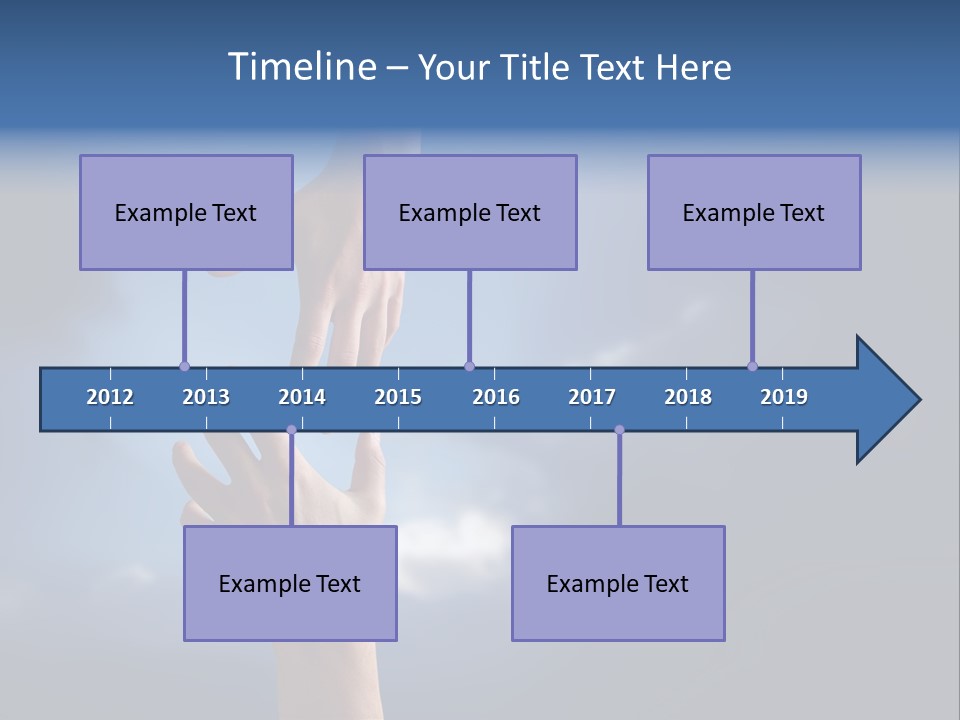 Timeline – Your Title Text Here

Example Text

Example Text

Example Text

2012
2013
2014
2015
2016
2017
2018
2019

Example Text

Example Text